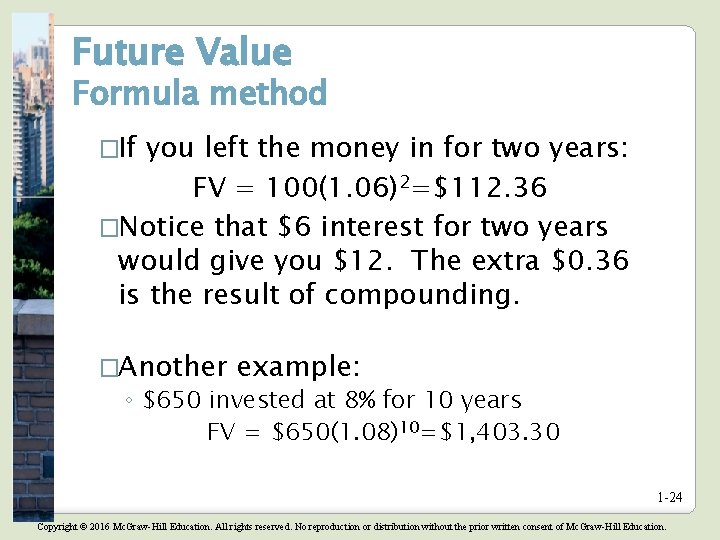 Future Value
Formula method

□If you left the money in for two years:
$FV = 100(1.06)^2 = \$112.36$

□Notice that \$6 interest for two years would give you \$12. The extra \$0.36 is the result of compounding.

□Another example:
◦ \$650 invested at 8% for 10 years
$FV = \$650(1.08)^{10} = \$1,403.30$

1-24

Copyright © 2016 McGraw-Hill Education. All rights reserved. No reproduction or distribution without the prior written consent of McGraw-Hill Education.